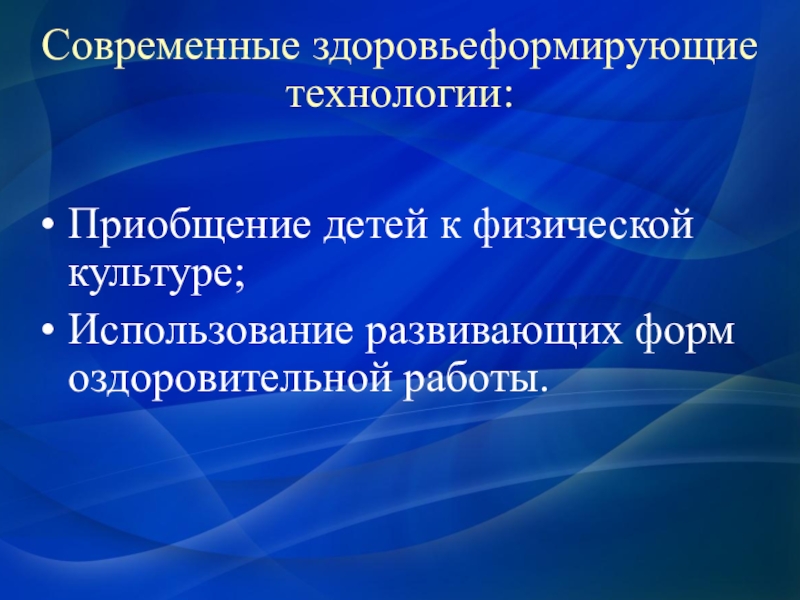 Современные здоровьеформирующие технологии:

• Приобщение детей к физической культуре;
• Использование развивающих форм оздоровительной работы.